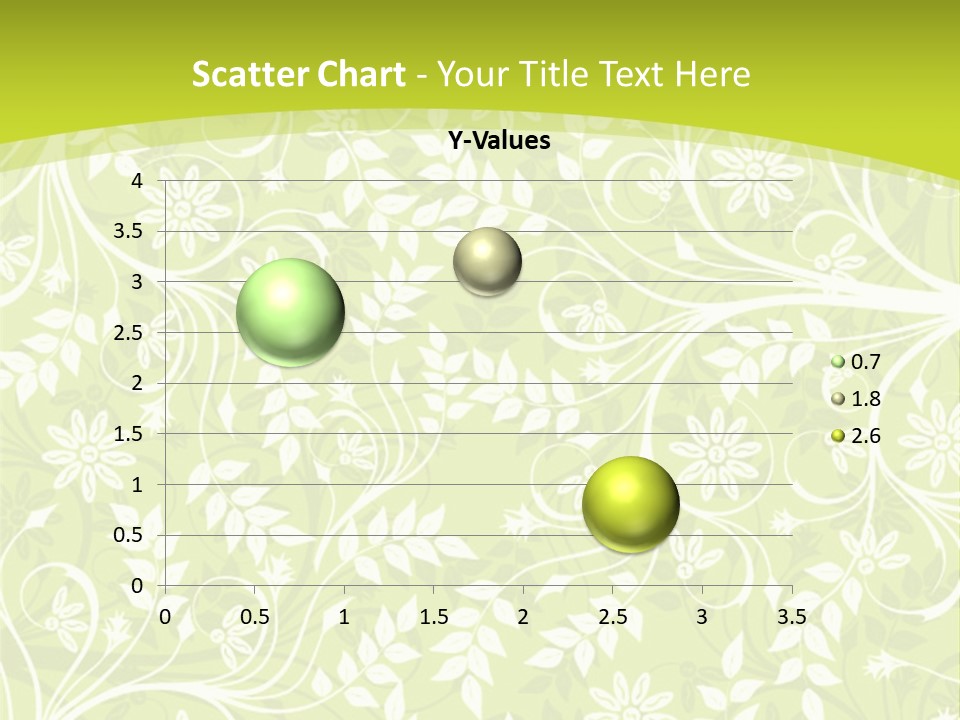 Scatter Chart - Your Title Text Here

Y-Values

4
3.5
3
2.5
2
1.5
1
0.5
0

0 0.5 1 1.5 2 2.5 3 3.5

0.7
1.8
2.6